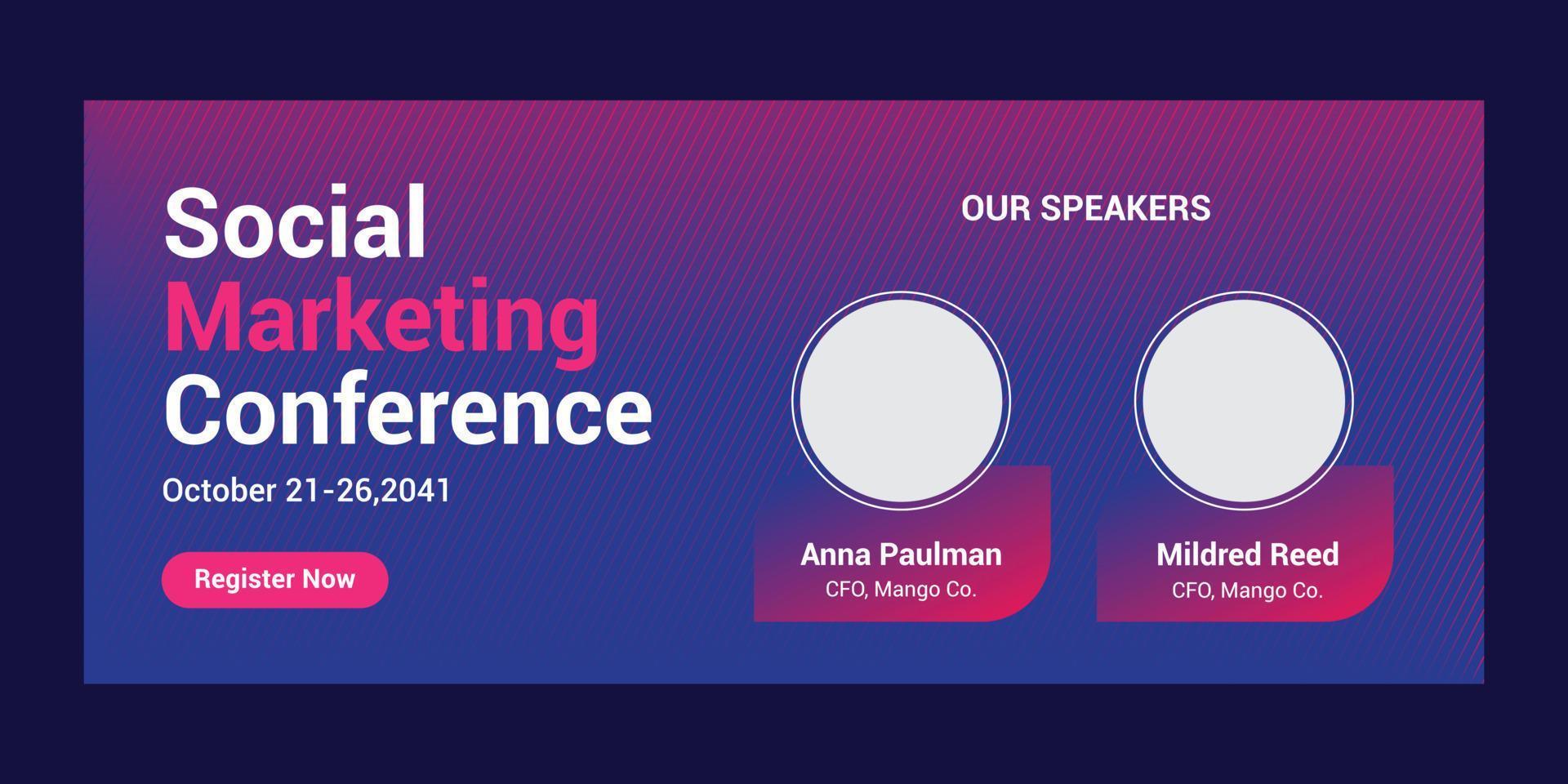 Social
Marketing
Conference

October 21-26,2041

Register Now

OUR SPEAKERS

Anna Paulman
CFO, Mango Co.

Mildred Reed
CFO, Mango Co.